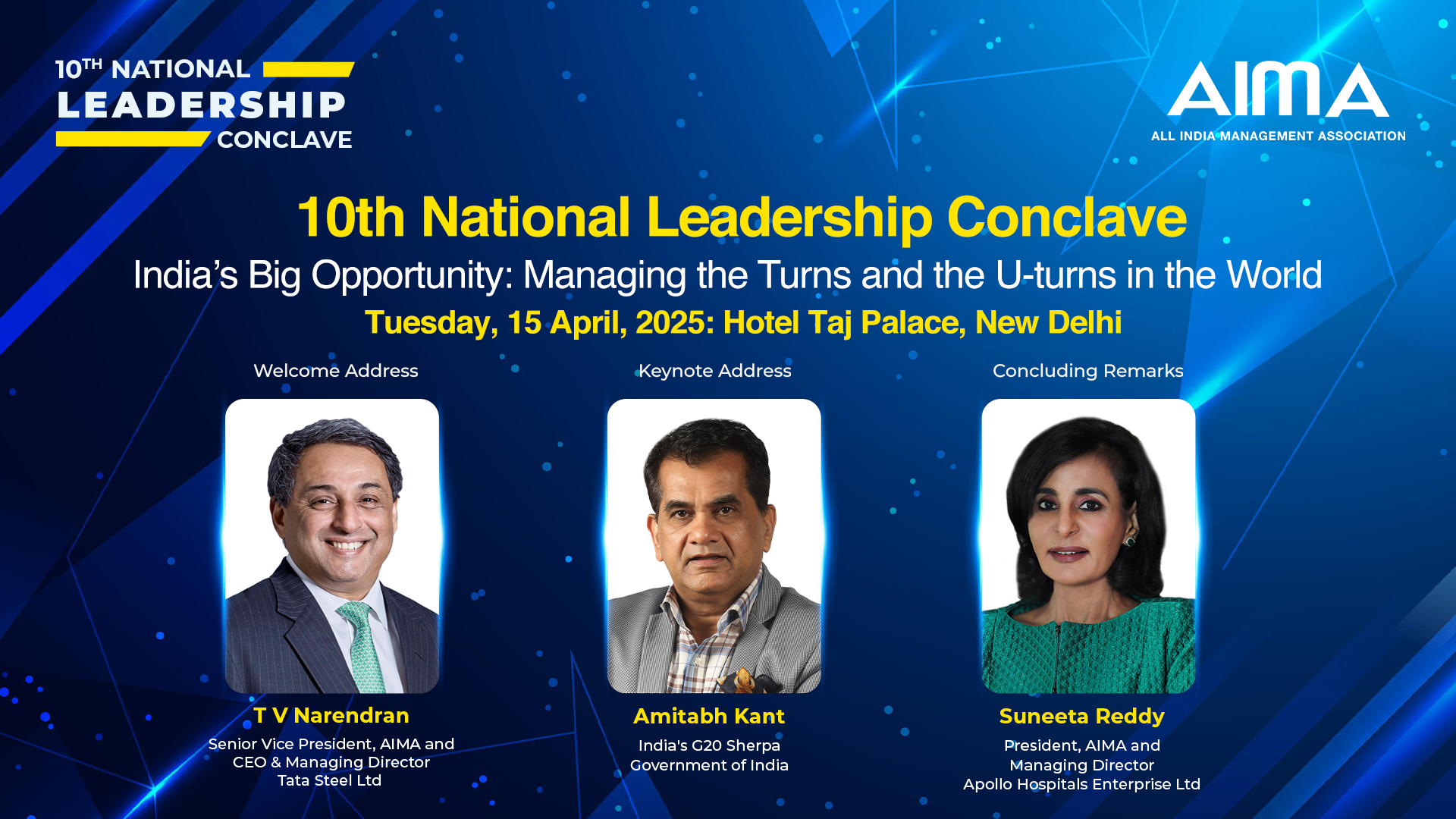 10TH NATIONAL LEADERSHIP CONCLAVE

AIMA
ALL INDIA MANAGEMENT ASSOCIATION

10th National Leadership Conclave

India's Big Opportunity: Managing the Turns and the U-turns in the World

Tuesday, 15 April, 2025: Hotel Taj Palace, New Delhi

Welcome Address

T V Narendran
Senior Vice President, AIMA and CEO & Managing Director Tata Steel Ltd

Keynote Address

Amitabh Kant
India's G20 Sherpa Government of India

Concluding Remarks

Suneeta Reddy
President, AIMA and Managing Director Apollo Hospitals Enterprise Ltd